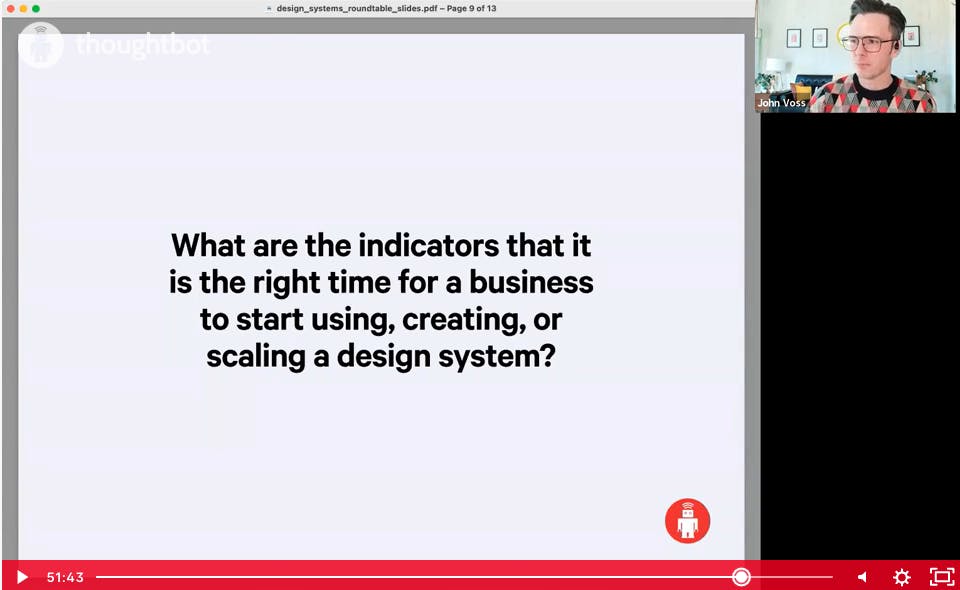 design_systems_roundtable_slides.pdf – Page 9 of 13

thoughtbot

John Voss

What are the indicators that it is the right time for a business to start using, creating, or scaling a design system?

51:43